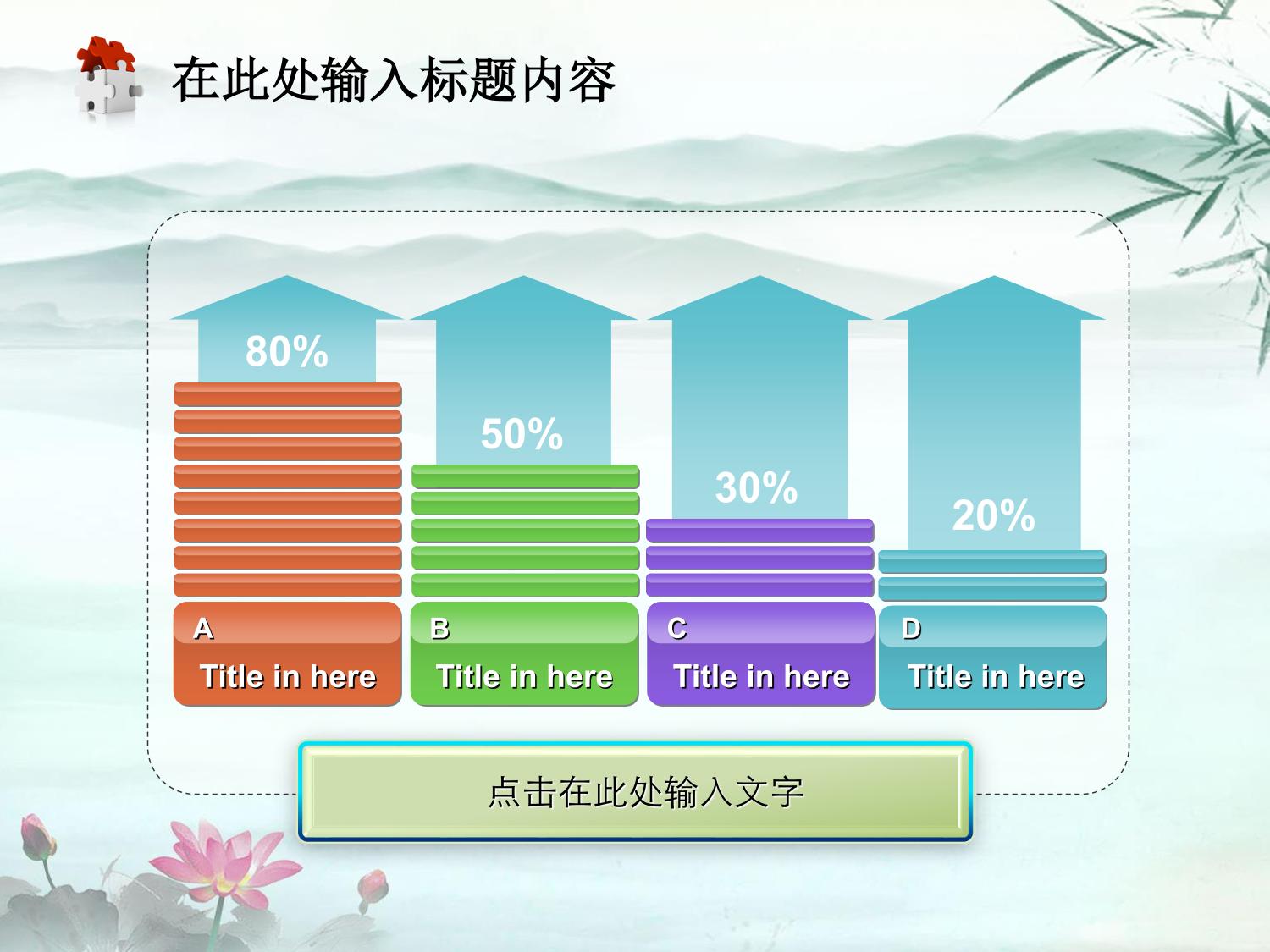 在此处输入标题内容

80%

50%

30%

20%

A
Title in here

B
Title in here

C
Title in here

D
Title in here

点击在此处输入文字